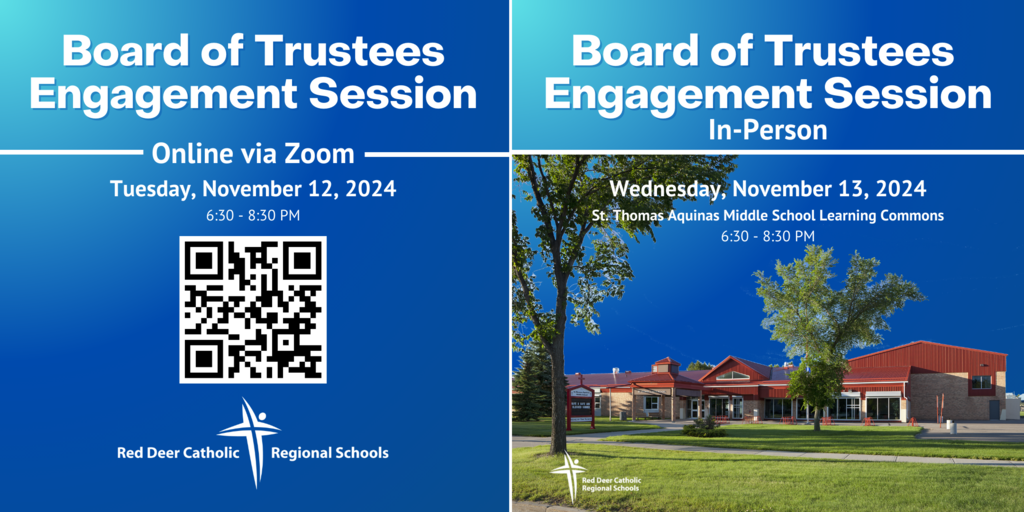 Board of Trustees Engagement Session

Online via Zoom

Tuesday, November 12, 2024

6:30 - 8:30 PM

Red Deer Catholic Regional Schools

Board of Trustees Engagement Session

In-Person

Wednesday, November 13, 2024

St. Thomas Aquinas Middle School Learning Commons

6:30 - 8:30 PM

Red Deer Catholic Regional Schools